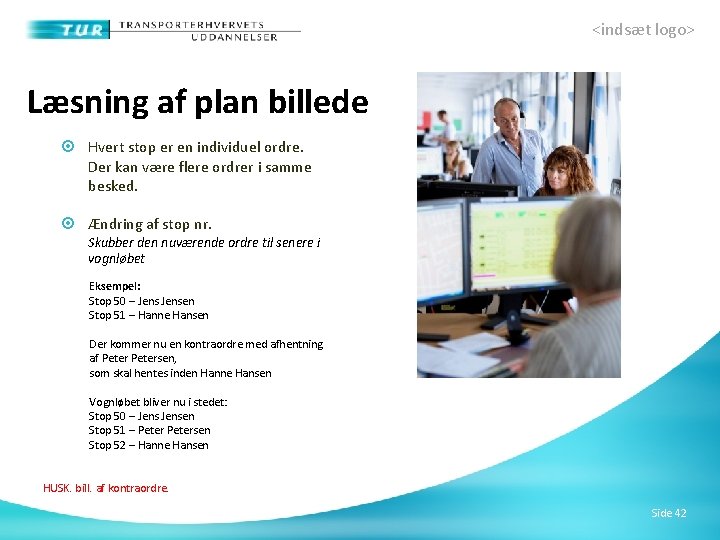 TUR TRANSPORTERHVERVETS UDDANNELSER

<indsæt logo>

Læsning af plan billede

Hvert stop er en individuel ordre. Der kan være flere ordrer i samme besked.

Ændring af stop nr.
Skubber den nuværende ordre til senere i vognløbet

Eksempel:
Stop 50 – Jens Jensen
Stop 51 – Hanne Hansen

Der kommer nu en kontraordre med afhentning af Peter Petersen,
som skal hentes inden Hanne Hansen

Vognløbet bliver nu i stedet:
Stop 50 – Jens Jensen
Stop 51 – Peter Petersen
Stop 52 – Hanne Hansen

HUSK. bill. af kontraordre.

Side 42